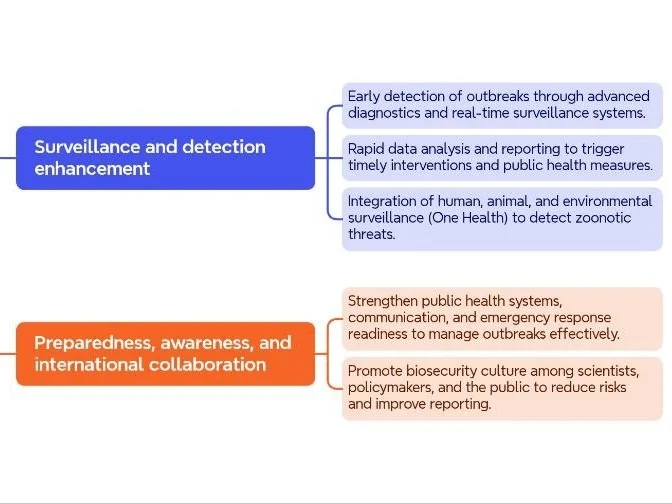 Surveillance and detection enhancement

Early detection of outbreaks through advanced diagnostics and real-time surveillance systems.

Rapid data analysis and reporting to trigger timely interventions and public health measures.

Integration of human, animal, and environmental surveillance (One Health) to detect zoonotic threats.

Preparedness, awareness, and international collaboration

Strengthen public health systems, communication, and emergency response readiness to manage outbreaks effectively.

Promote biosecurity culture among scientists, policymakers, and the public to reduce risks and improve reporting.